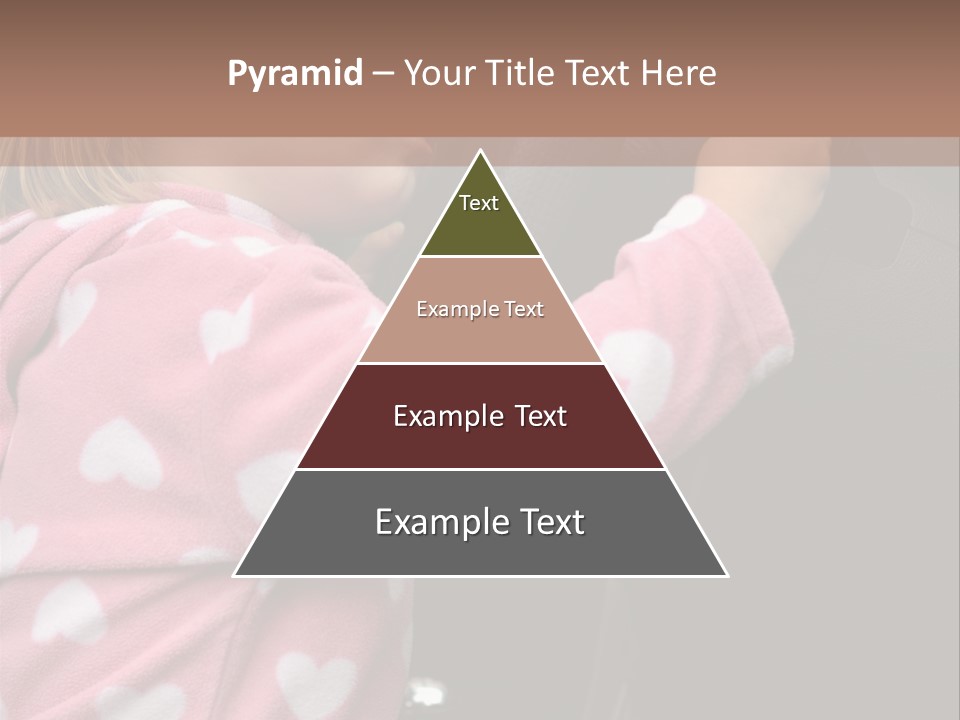 Pyramid – Your Title Text Here

Text

Example Text

Example Text

Example Text